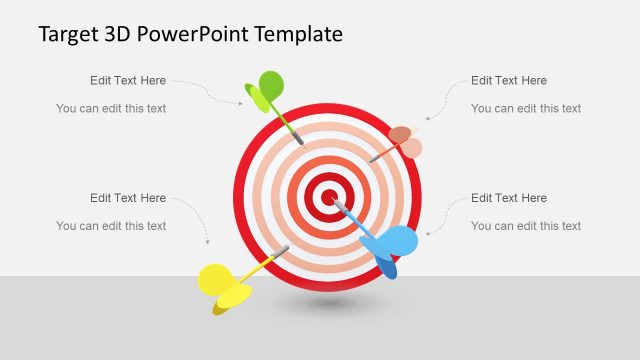 Target 3D PowerPoint Template

Edit Text Here

You can edit this text

Edit Text Here

You can edit this text

Edit Text Here

You can edit this text

Edit Text Here

You can edit this text